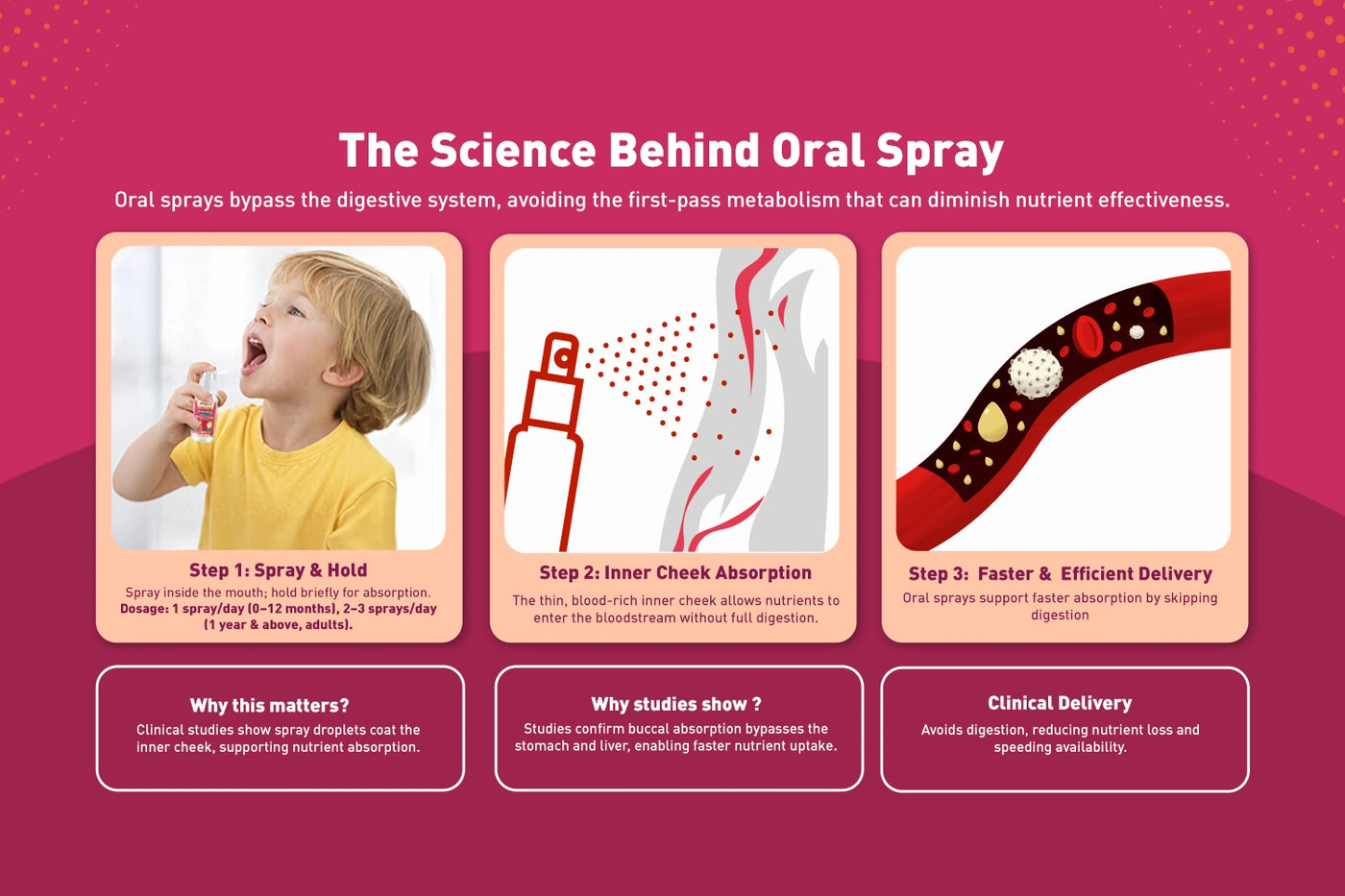 The Science Behind Oral Spray

Oral sprays bypass the digestive system, avoiding the first-pass metabolism that can diminish nutrient effectiveness.

Step 1: Spray & Hold

Spray inside the mouth; hold briefly for absorption. Dosage: 1 spray/day (0–12 months), 2–3 sprays/day (1 year & above, adults).

Step 2: Inner Cheek Absorption

The thin, blood-rich inner cheek allows nutrients to enter the bloodstream without full digestion.

Step 3: Faster & Efficient Delivery

Oral sprays support faster absorption by skipping digestion

Why this matters?

Clinical studies show spray droplets coat the inner cheek, supporting nutrient absorption.

Why studies show ?

Studies confirm buccal absorption bypasses the stomach and liver, enabling faster nutrient uptake.

Clinical Delivery

Avoids digestion, reducing nutrient loss and speeding availability.